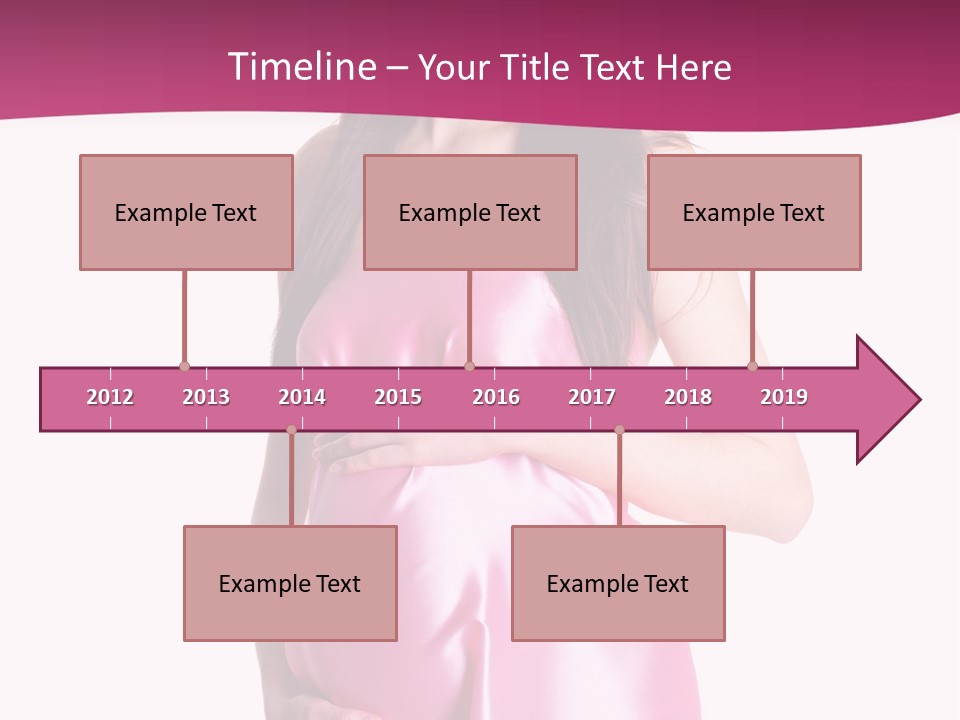 Timeline – Your Title Text Here

Example Text

Example Text

Example Text

2012 2013 2014 2015 2016 2017 2018 2019

Example Text

Example Text